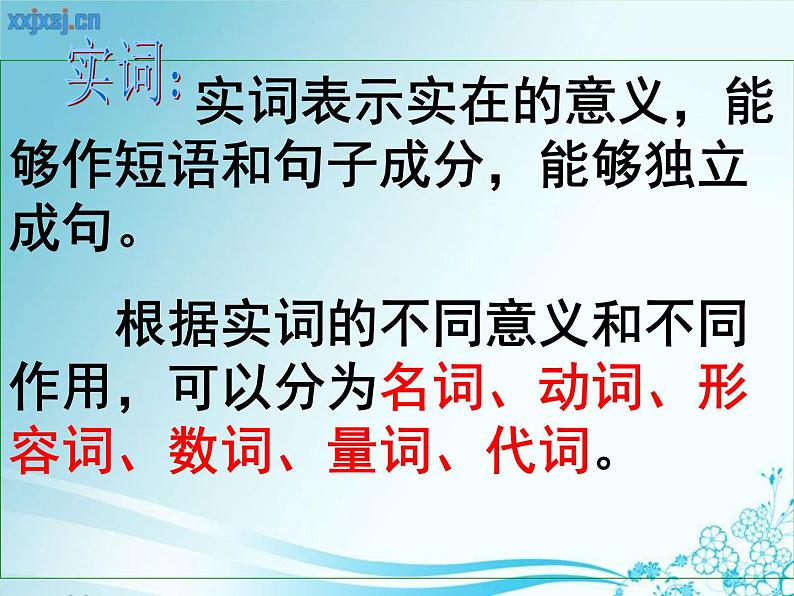 xxjxsj.cn

实词：实词表示实在的意义，能够作短语和句子成分，能够独立成句。

根据实词的不同意义和不同作用，可以分为名词、动词、形容词、数词、量词、代词。